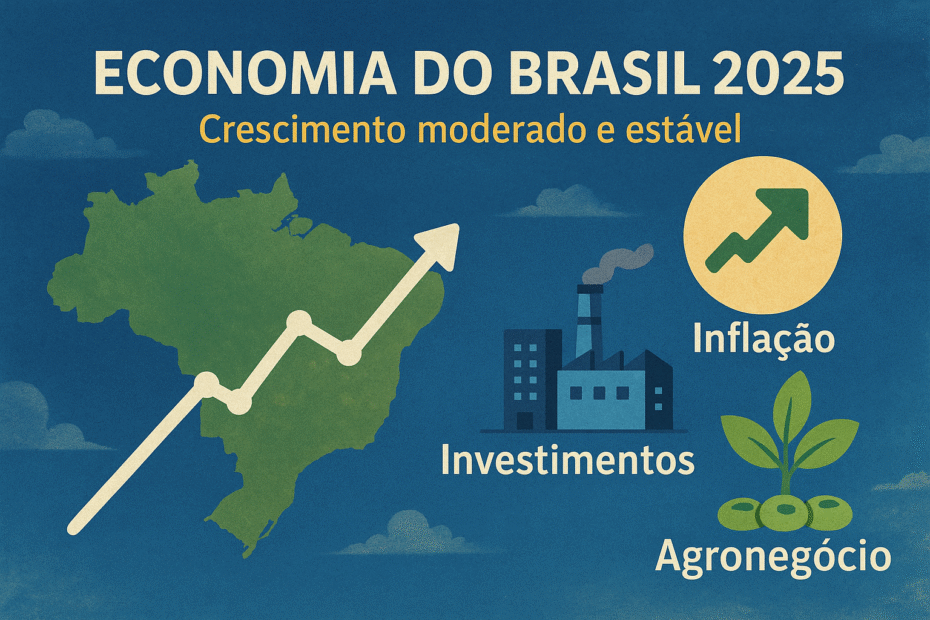 ECONOMIA DO BRASIL 2025
Crescimento moderado e estável

Inflação

Investimentos

Agronegócio